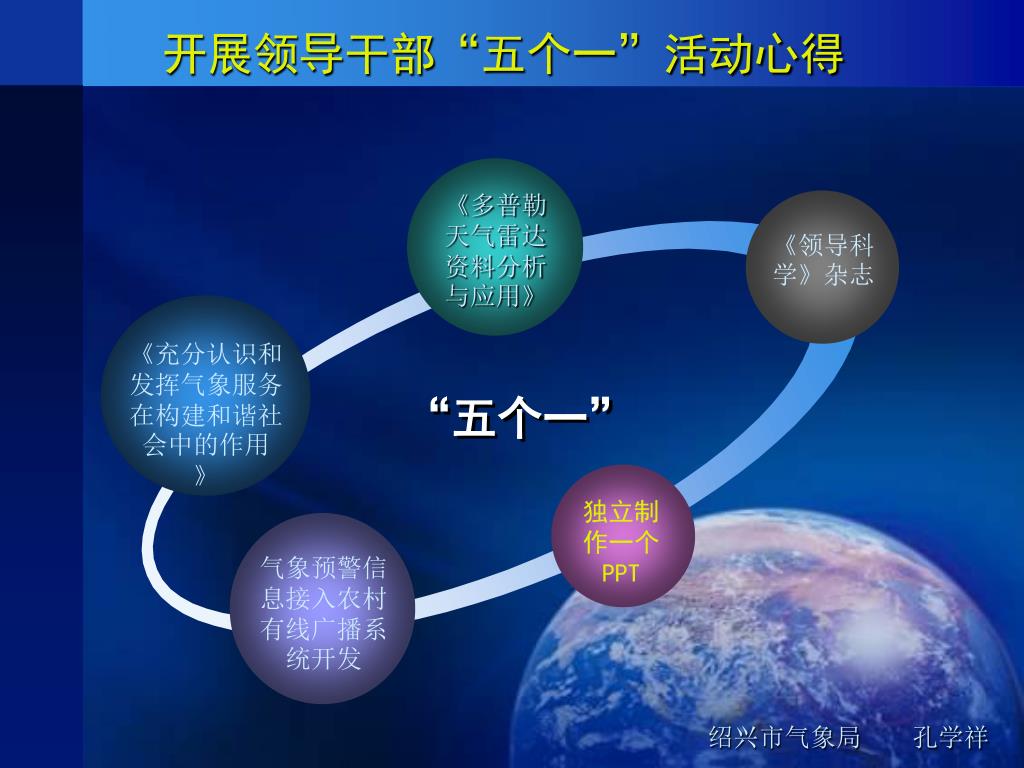 开展领导干部“五个一”活动心得

《多普勒天气雷达资料分析与应用》

《领导科学》杂志

《充分认识和发挥气象服务在构建和谐社会中的作用》

“五个一”

独立制作一个PPT

气象预警信息接入农村有线广播系统开发

绍兴市气象局　　孔学祥